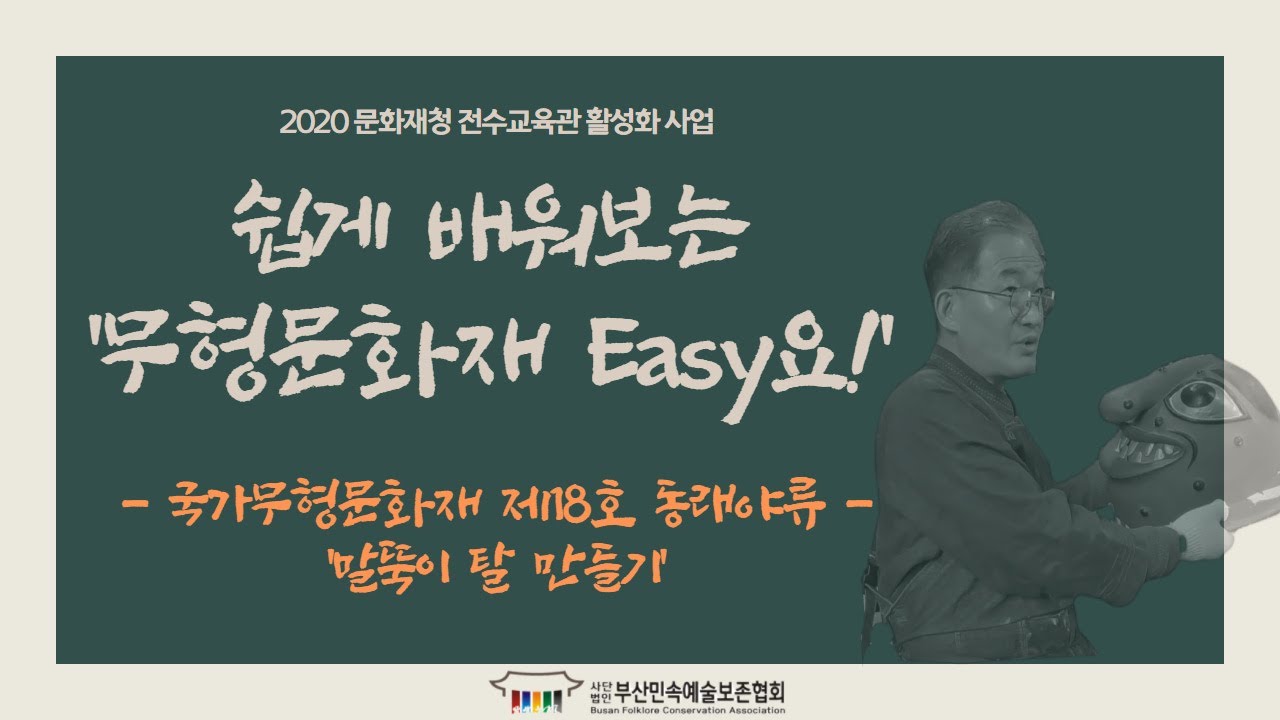 2020 문화재청 전수교육관 활성화 사업

쉽게 배워보는
'무형문화재 Easy요!'

- 국가무형문화재 제18호 동래야류 -
'말뚝이 탈 만들기'

사단법인 부산민속예술보존협회
Busan Folklore Conservation Association